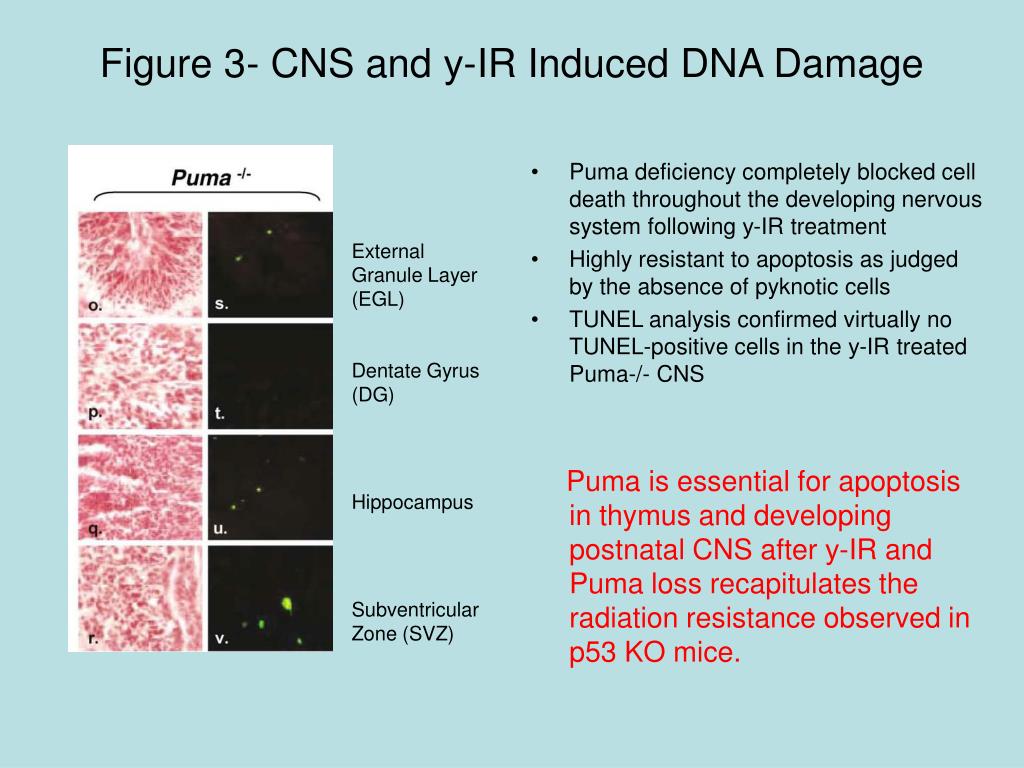 Figure 3- CNS and y-IR Induced DNA Damage

Puma $^{-/-}$

o.

s.

p.

t.

q.

u.

r.

v.

External Granule Layer (EGL)

Dentate Gyrus (DG)

Hippocampus

Subventricular Zone (SVZ)

• Puma deficiency completely blocked cell death throughout the developing nervous system following y-IR treatment
• Highly resistant to apoptosis as judged by the absence of pyknotic cells
• TUNEL analysis confirmed virtually no TUNEL-positive cells in the y-IR treated Puma-/- CNS

Puma is essential for apoptosis in thymus and developing postnatal CNS after y-IR and Puma loss recapitulates the radiation resistance observed in p53 KO mice.